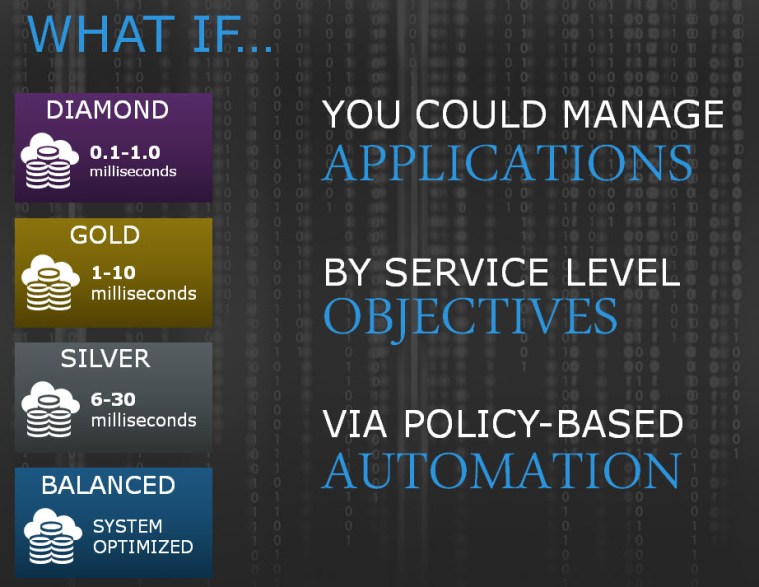 WHAT IF...

DIAMOND
0.1-1.0
milliseconds

GOLD
1-10
milliseconds

SILVER
6-30
milliseconds

BALANCED
SYSTEM
OPTIMIZED

YOU COULD MANAGE
APPLICATIONS

BY SERVICE LEVEL
OBJECTIVES

VIA POLICY-BASED
AUTOMATION